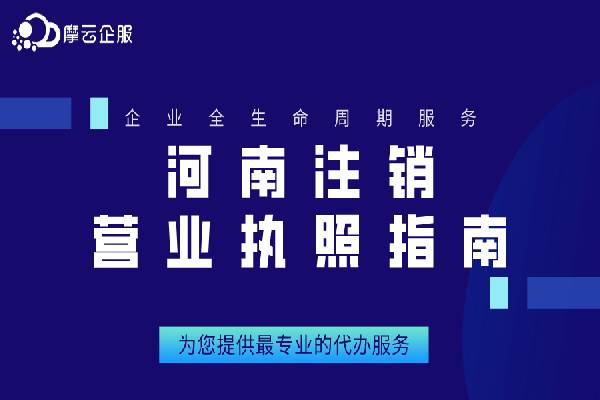 摩云企服

企业全生命周期服务

河南注销
营业执照指南

为您提供最专业的代办服务